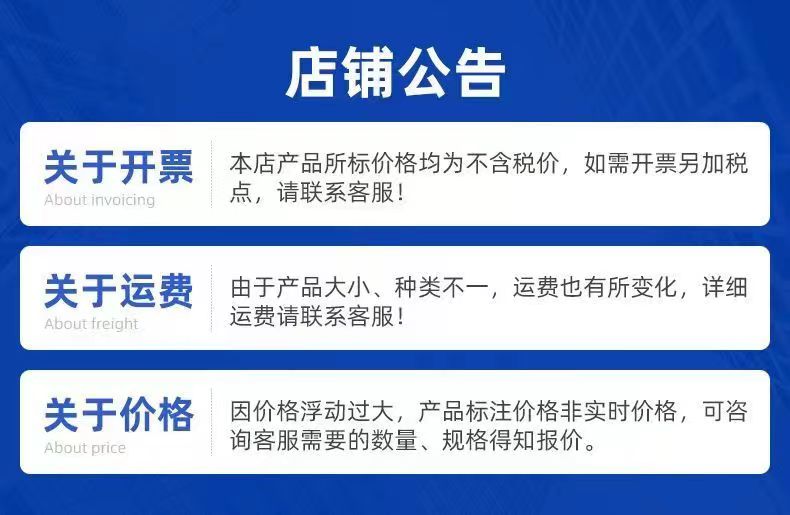 店铺公告

关于开票
About invoicing

本店产品所标价格均为不含税价，如需开票另加税点，请联系客服！

关于运费
About freight

由于产品大小、种类不一，运费也有所变化，详细运费请联系客服！

关于价格
About price

因价格浮动过大，产品标注价格非实时价格，可咨询客服需要的数量、规格得知报价。